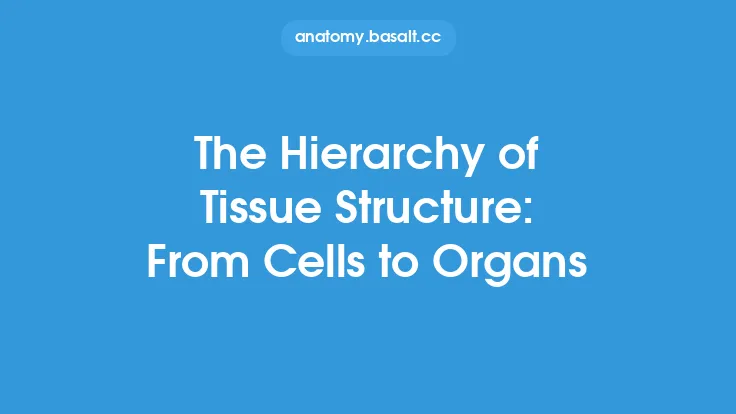 anatomy.basalt.cc

The Hierarchy of Tissue Structure: From Cells to Organs